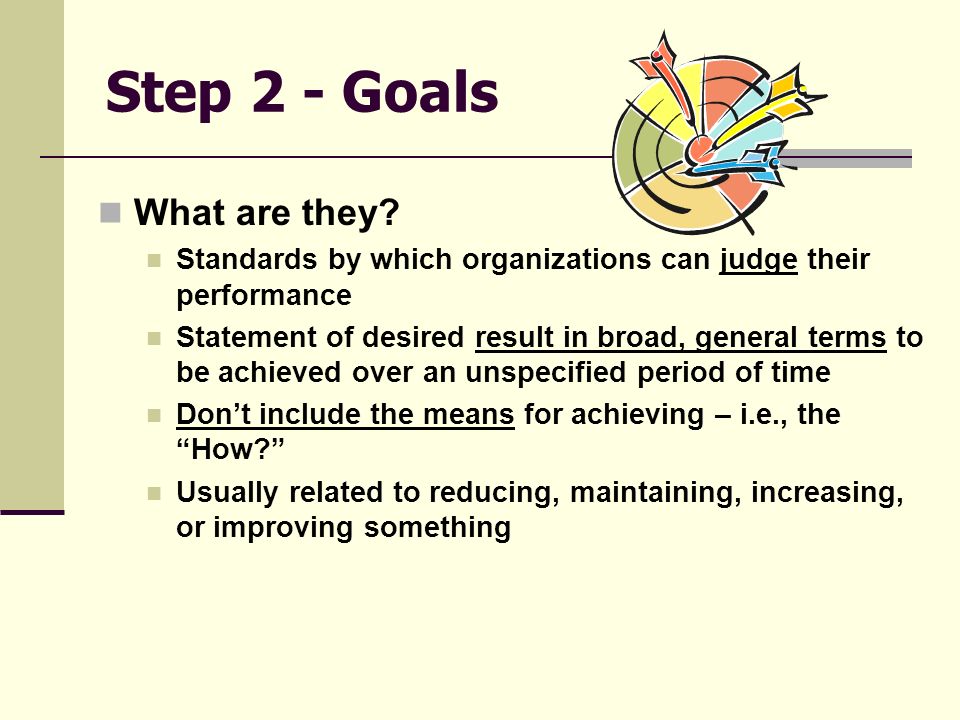 Step 2 - Goals

What are they?

Standards by which organizations can judge their performance

Statement of desired result in broad, general terms to be achieved over an unspecified period of time

Don’t include the means for achieving – i.e., the “How?”

Usually related to reducing, maintaining, increasing, or improving something